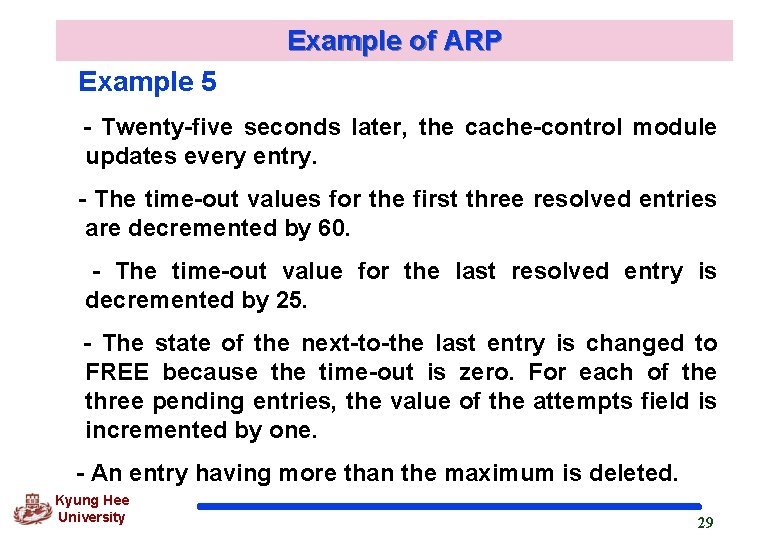 Example of ARP

Example 5

- Twenty-five seconds later, the cache-control module updates every entry.

- The time-out values for the first three resolved entries are decremented by 60.

- The time-out value for the last resolved entry is decremented by 25.

- The state of the next-to-the last entry is changed to FREE because the time-out is zero. For each of the three pending entries, the value of the attempts field is incremented by one.

- An entry having more than the maximum is deleted.

Kyung Hee University

29